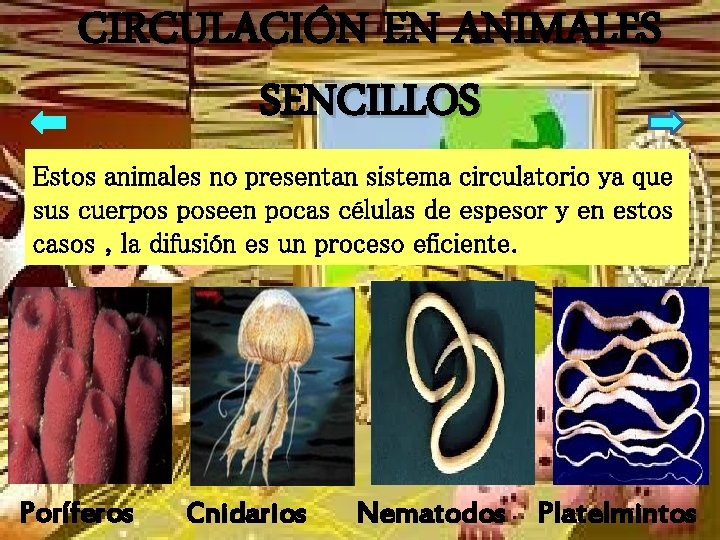 CIRCULACIÓN EN ANIMALES SENCILLOS

Estos animales no presentan sistema circulatorio ya que sus cuerpos poseen pocas células de espesor y en estos casos , la difusión es un proceso eficiente.

Poríferos Cnidarios Nematodos Platelmintos